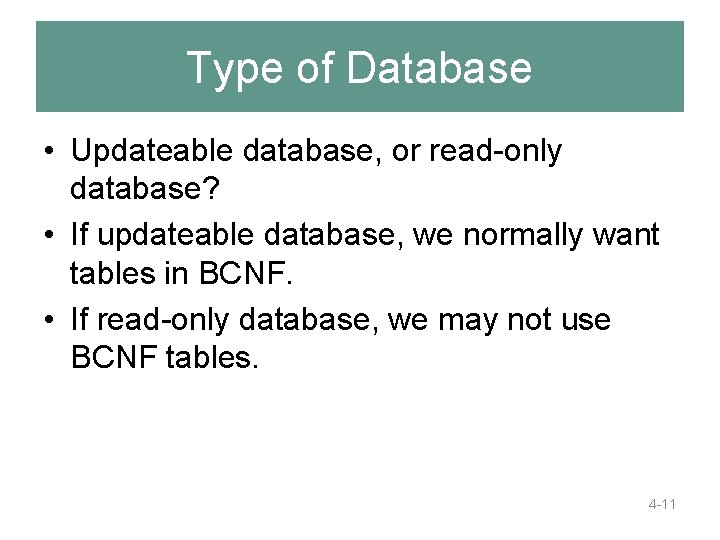 Type of Database

• Updateable database, or read-only database?
• If updateable database, we normally want tables in BCNF.
• If read-only database, we may not use BCNF tables.

4-11